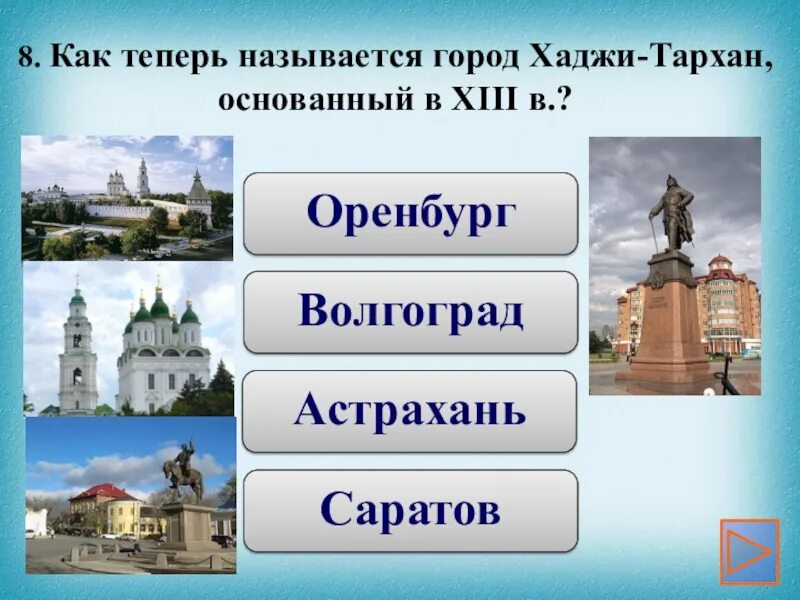 8. Как теперь называется город Хаджи-Тархан, основанный в XIII в.?

Оренбург

Волгоград

Астрахань

Саратов